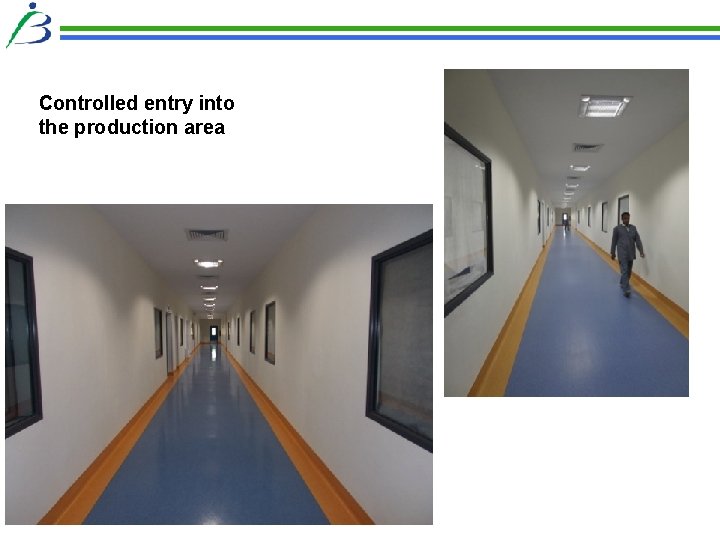 Controlled entry into the production area